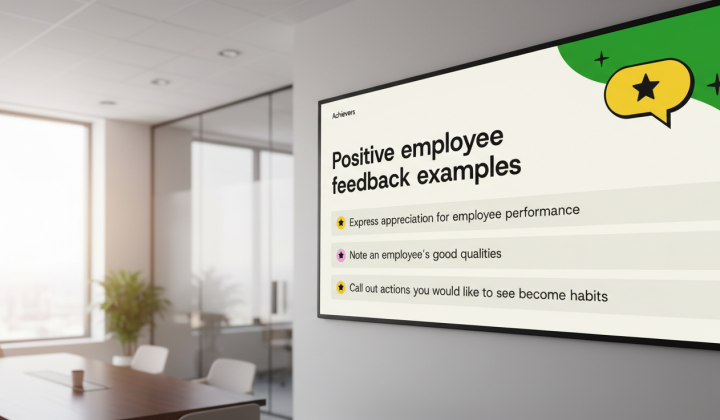 Achievers

Positive employee feedback examples

Express appreciation for employee performance

Note an employee's good qualities

Call out actions you would like to see become habits